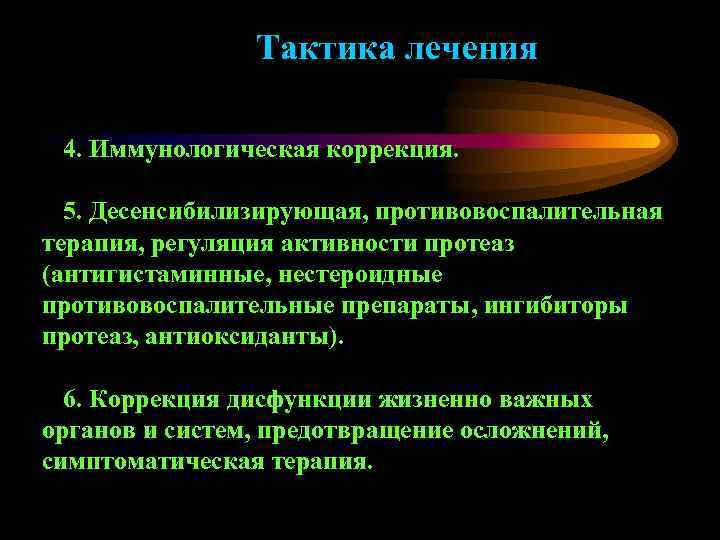 Тактика лечения

4. Иммунологическая коррекция.

5. Десенсибилизирующая, противовоспалительная терапия, регуляция активности протеаз (антигистаминные, нестероидные противовоспалительные препараты, ингибиторы протеаз, антиоксиданты).

6. Коррекция дисфункции жизненно важных органов и систем, предотвращение осложнений, симптоматическая терапия.